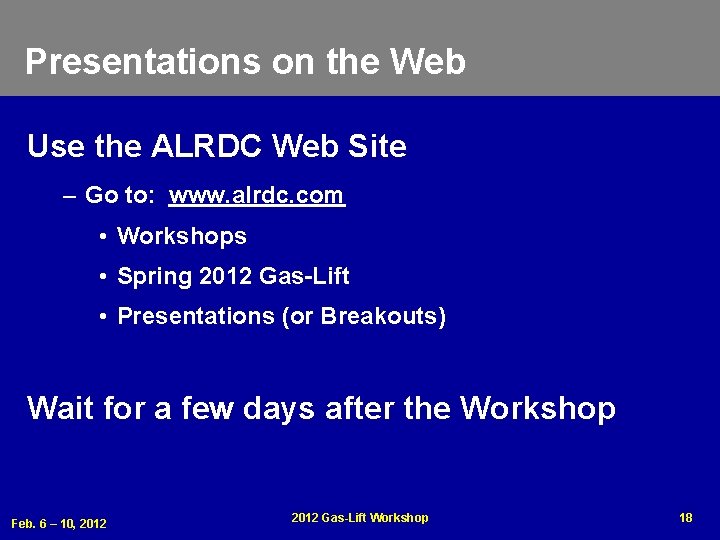 Presentations on the Web

Use the ALRDC Web Site

– Go to: www.alrdc.com

• Workshops

• Spring 2012 Gas-Lift

• Presentations (or Breakouts)

Wait for a few days after the Workshop

Feb. 6 – 10, 2012

2012 Gas-Lift Workshop

18